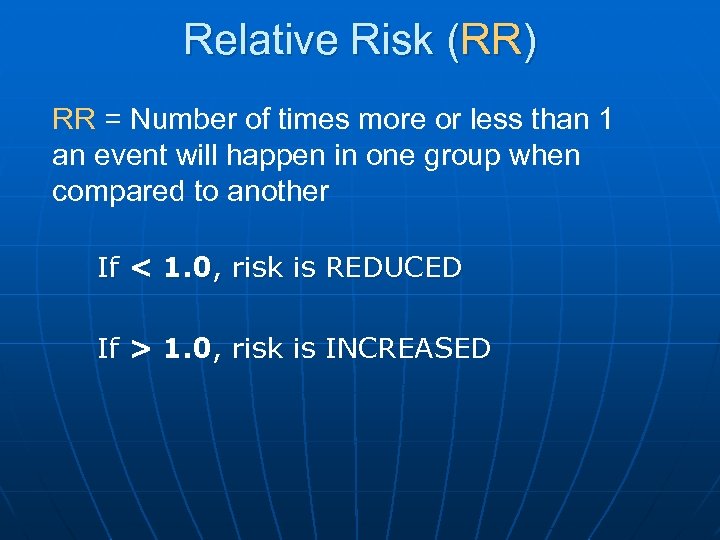 Relative Risk (RR)

RR = Number of times more or less than 1 an event will happen in one group when compared to another

If < 1.0, risk is REDUCED

If > 1.0, risk is INCREASED